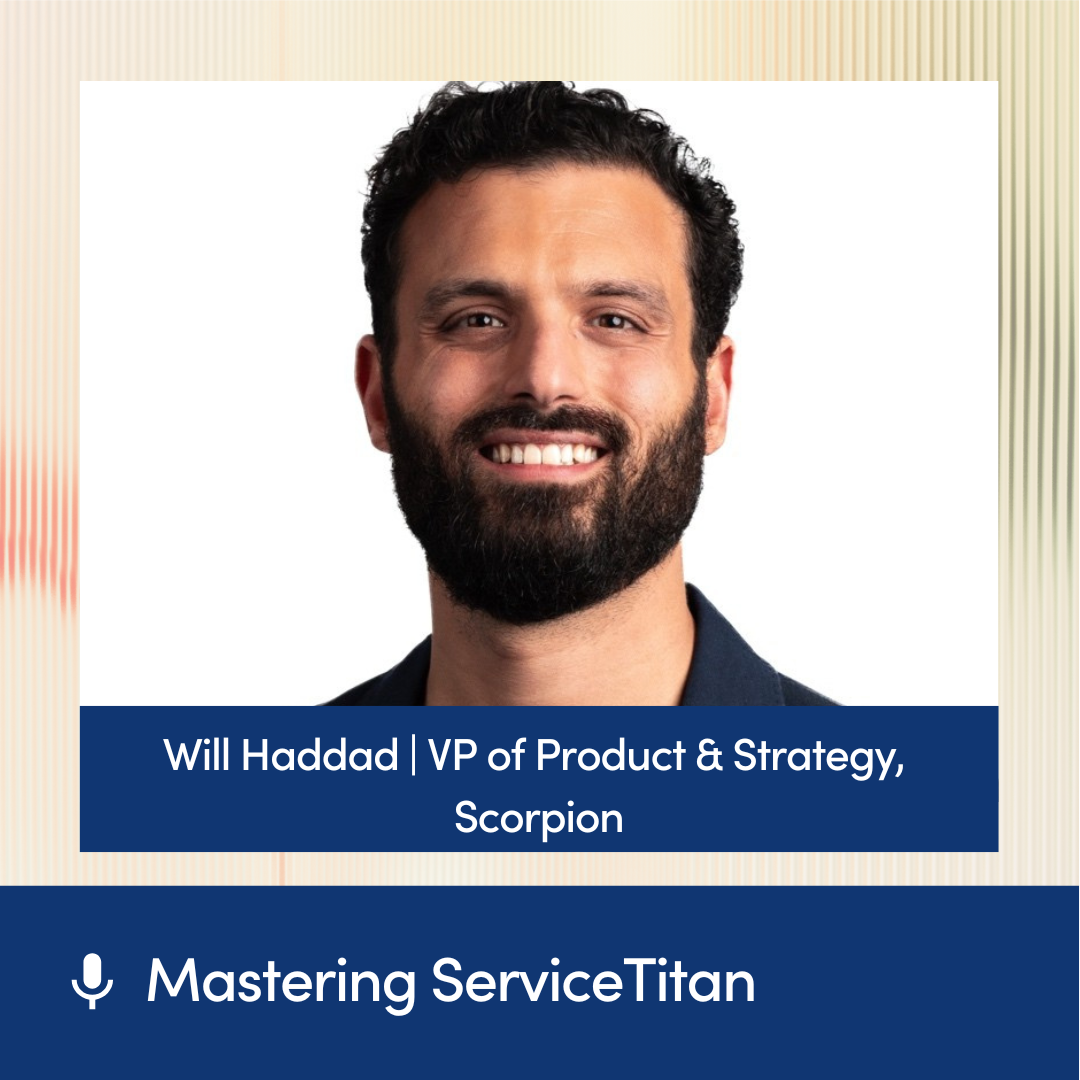 Will Haddad | VP of Product & Strategy, Scorpion

Mastering ServiceTitan